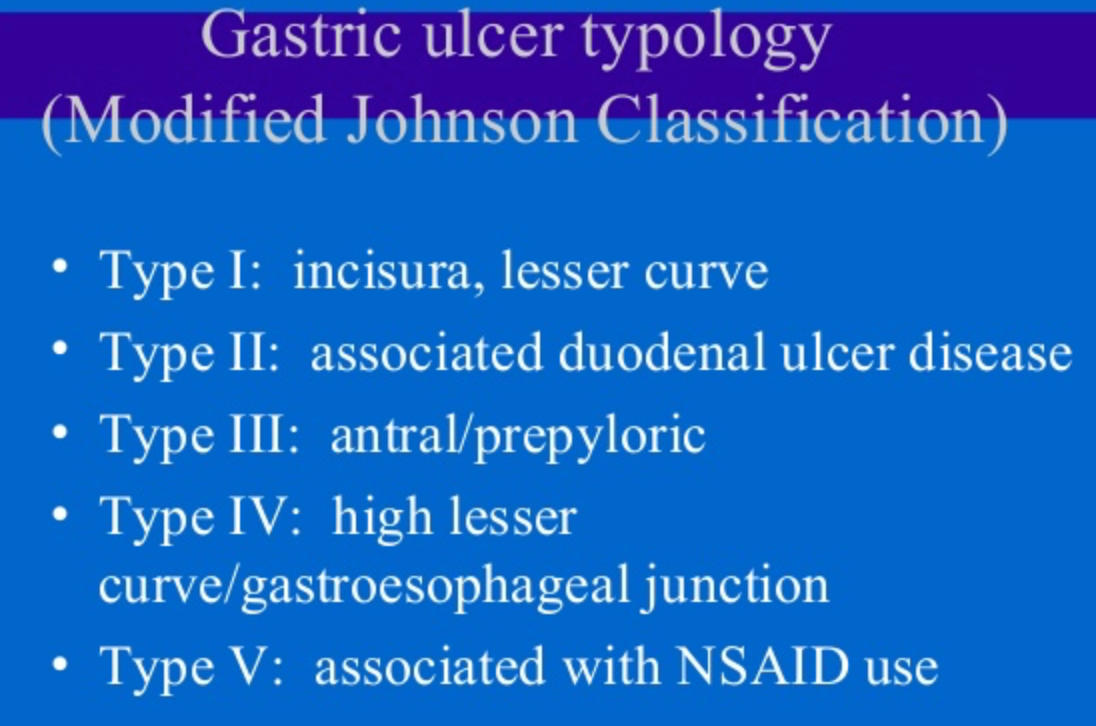 Gastric ulcer typology
(Modified Johnson Classification)

• Type I: incisura, lesser curve
• Type II: associated duodenal ulcer disease
• Type III: antral/prepyloric
• Type IV: high lesser curve/gastroesophageal junction
• Type V: associated with NSAID use